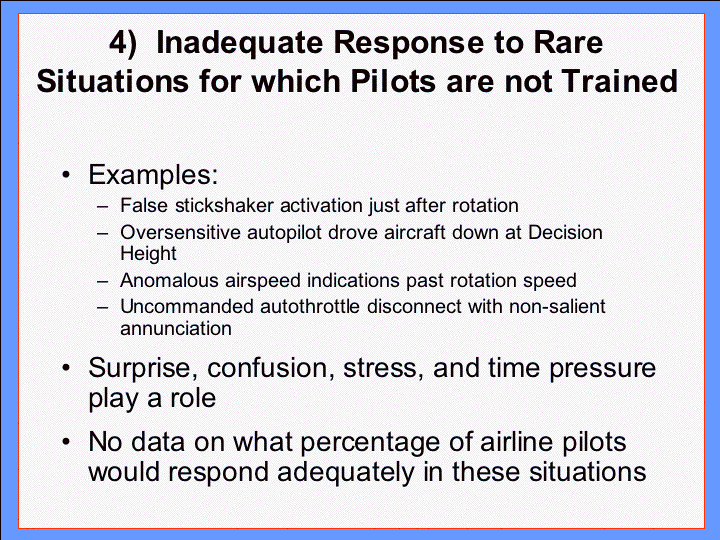 4) Inadequate Response to Rare Situations for which Pilots are not Trained

• Examples:
– False stickshaker activation just after rotation
– Oversensitive autopilot drove aircraft down at Decision Height
– Anomalous airspeed indications past rotation speed
– Uncommanded autothrottle disconnect with non-salient annunciation

• Surprise, confusion, stress, and time pressure play a role

• No data on what percentage of airline pilots would respond adequately in these situations